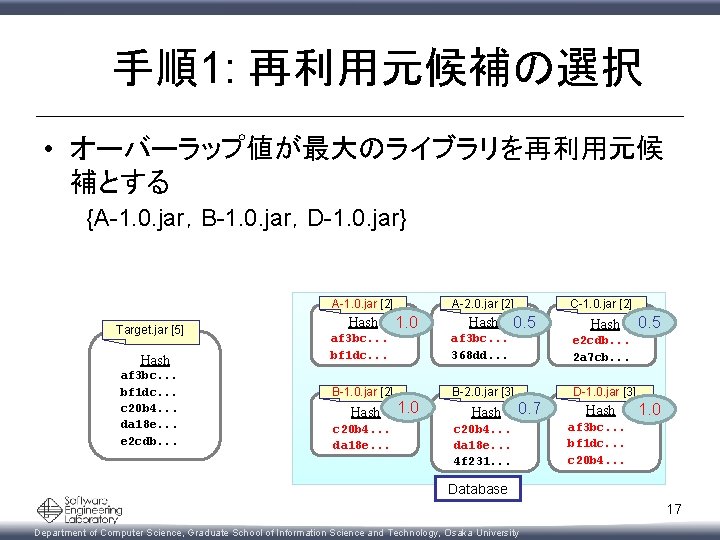 手順1: 再利用元候補の選択

• オーバーラップ値が最大のライブラリを再利用元候補とする

{A-1.0.jar, B-1.0.jar, D-1.0.jar}

Target.jar [5]
Hash
af3bc...
bf1dc...
c20b4...
da18e...
e2cdb...

A-1.0.jar [2]
Hash
1.0
af3bc...
bf1dc...

A-2.0.jar [2]
Hash
0.5
af3bc...
368dd...

C-1.0.jar [2]
Hash
0.5
e2cdb...
2a7cb...

B-1.0.jar [2]
Hash
1.0
c20b4...
da18e...

B-2.0.jar [3]
Hash
0.7
c20b4...
da18e...
4f231...

D-1.0.jar [3]
Hash
1.0
af3bc...
bf1dc...
c20b4...

Database

Software Engineering Laboratory

17

Department of Computer Science, Graduate School of Information Science and Technology, Osaka University